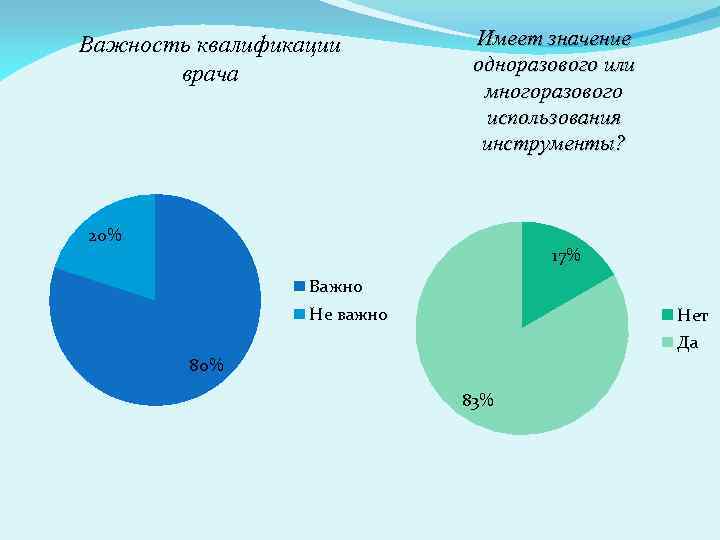 Важность квалификации врача

20%

80%

Важно

Не важно

Имеет значение одноразового или многоразового использования инструменты?

17%

83%

Нет

Да